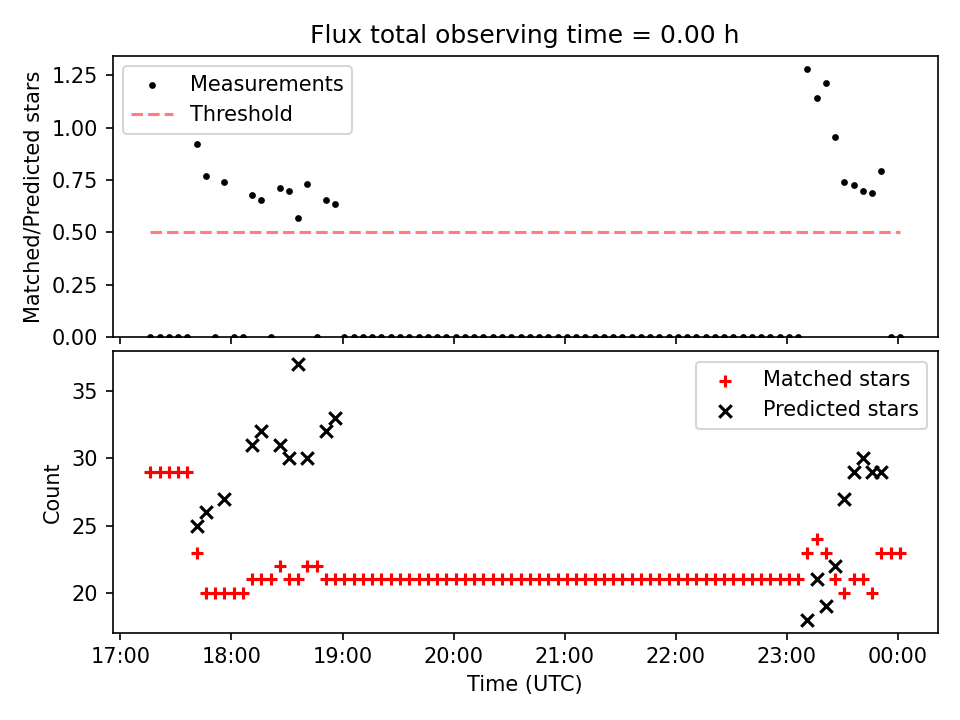 Flux total observing time = 0.00 h

Matched/Predicted stars

1.25
1.00
0.75
0.50
0.25
0.00

Measurements
Threshold

Count

35
30
25
20

Matched stars
Predicted stars

17:00 18:00 19:00 20:00 21:00 22:00 23:00 00:00

Time (UTC)